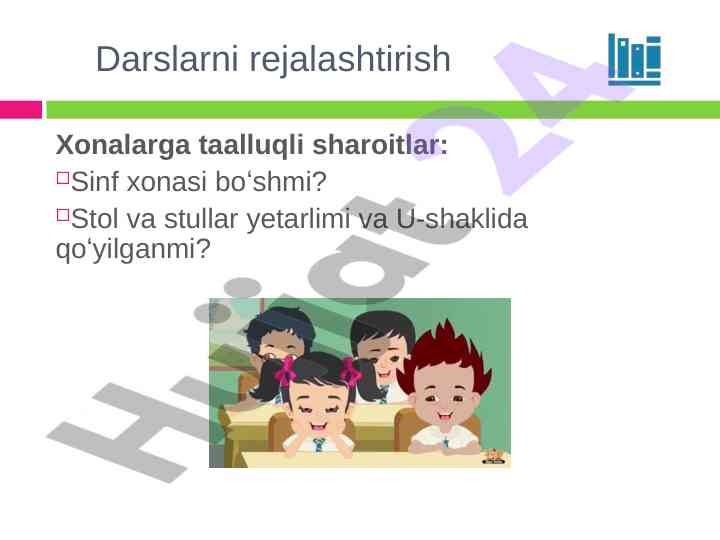 Darslarni rejalashtirish

Xonalarga taalluqli sharoitlar:

□Sinf xonasi bo‘shmi?

□Stol va stullar yetarlimi va U-shaklida qo‘yilganmi?

Hujjat 24